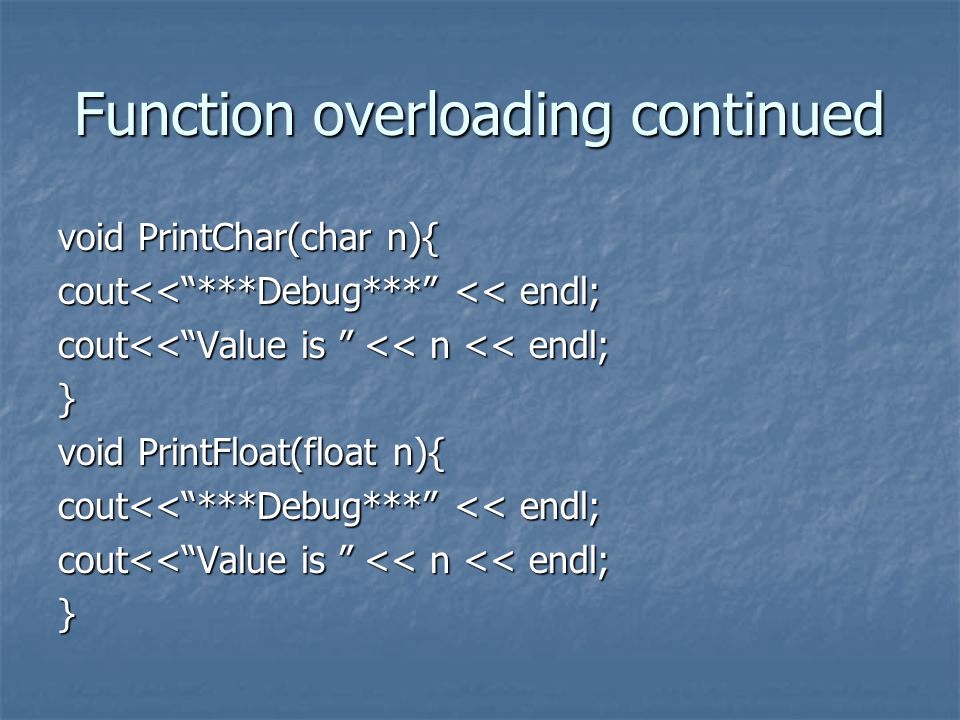 Function overloading continued

void PrintChar(char n){
cout<<“***Debug***” << endl;
cout<<“Value is ” << n << endl;
}
void PrintFloat(float n){
cout<<“***Debug***” << endl;
cout<<“Value is ” << n << endl;
}